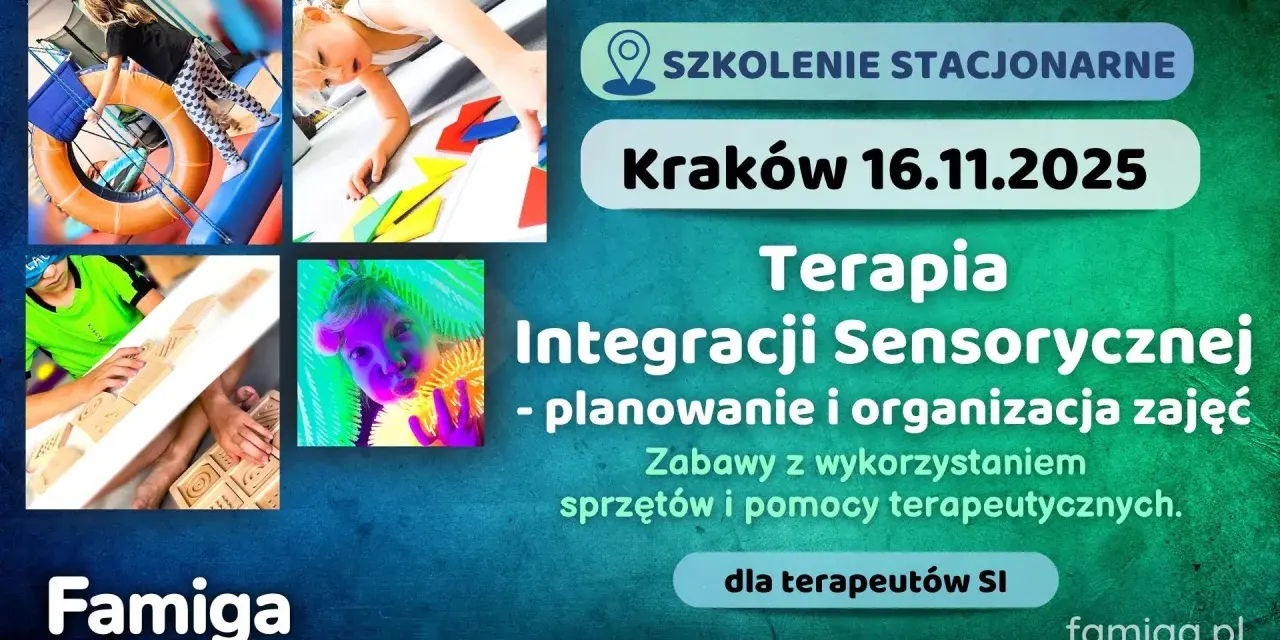 SZKOLENIE STACJONARNE

Kraków 16.11.2025

Terapia Integracji Sensorycznej - planowanie i organizacja zajęć

Zabawy z wykorzystaniem sprzętów i pomocy terapeutycznych.

dla terapeutów SI

Famiga

famiga.pl